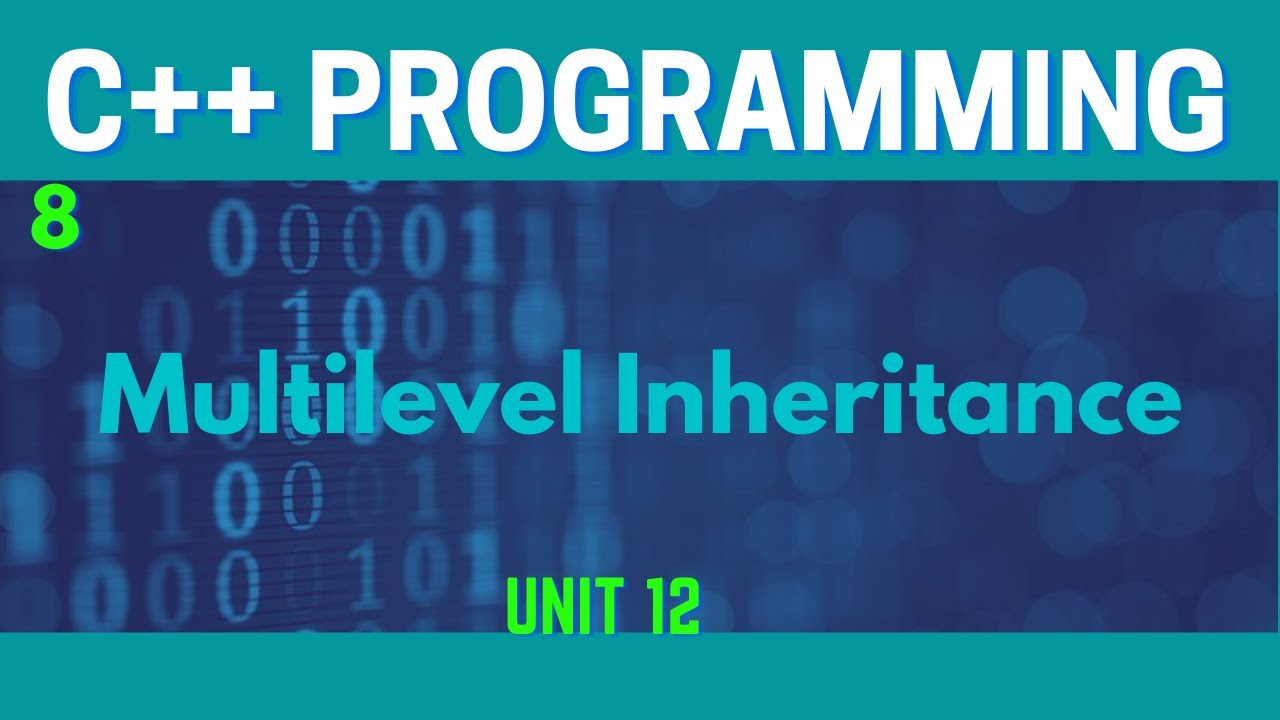 C++ PROGRAMMING

8

Multilevel Inheritance

UNIT 12